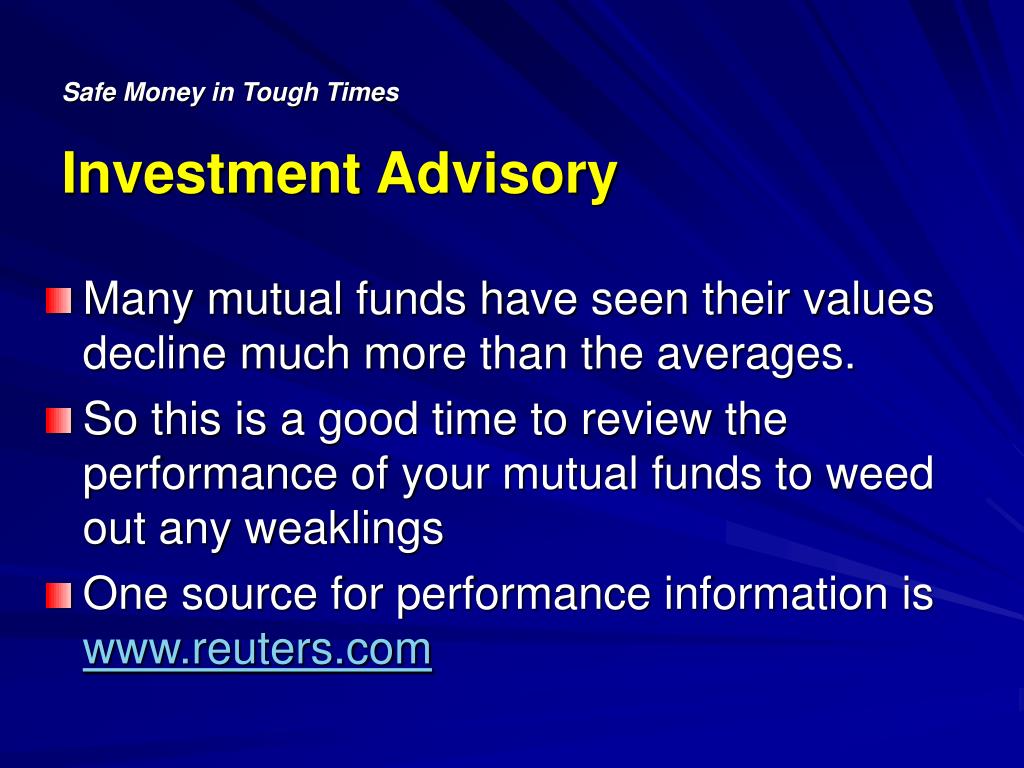 Safe Money in Tough Times

Investment Advisory

Many mutual funds have seen their values decline much more than the averages.

So this is a good time to review the performance of your mutual funds to weed out any weaklings

One source for performance information is www.reuters.com